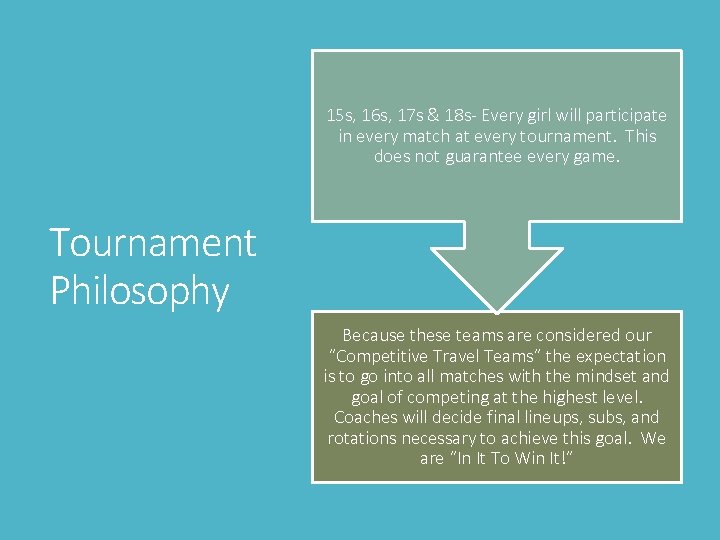 Tournament Philosophy

15s, 16s, 17s & 18s- Every girl will participate in every match at every tournament. This does not guarantee every game.

Because these teams are considered our "Competitive Travel Teams" the expectation is to go into all matches with the mindset and goal of competing at the highest level. Coaches will decide final lineups, subs, and rotations necessary to achieve this goal. We are "In It To Win It!"